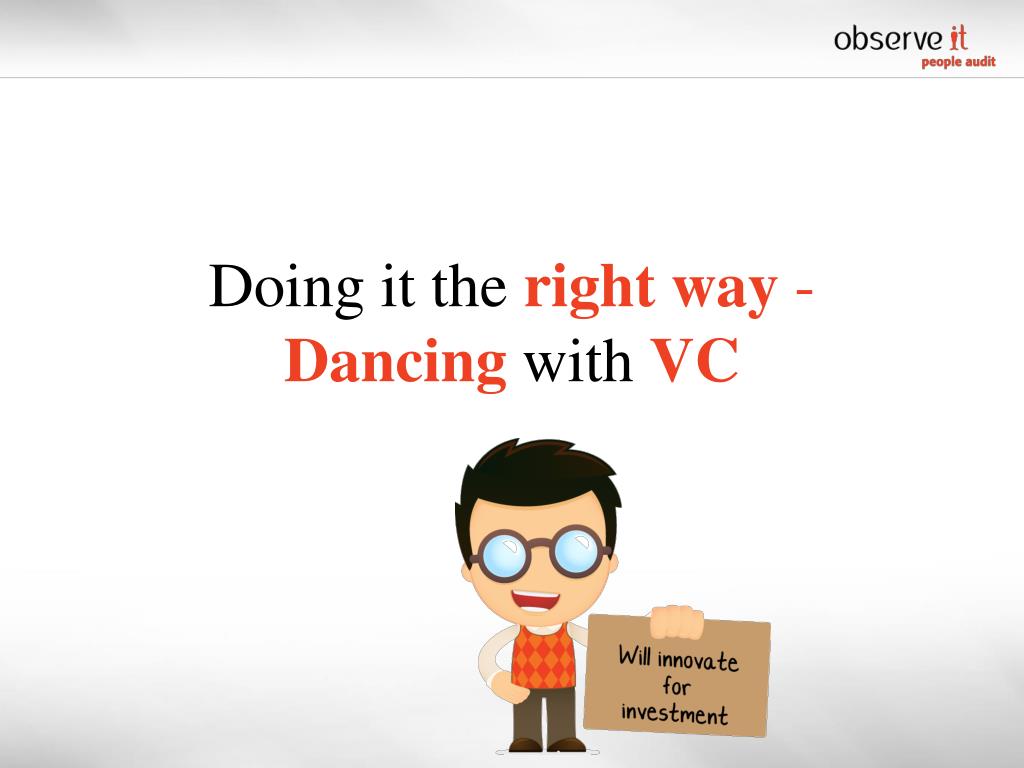 observe it
people audit

Doing it the right way - Dancing with VC

Will innovate for investment